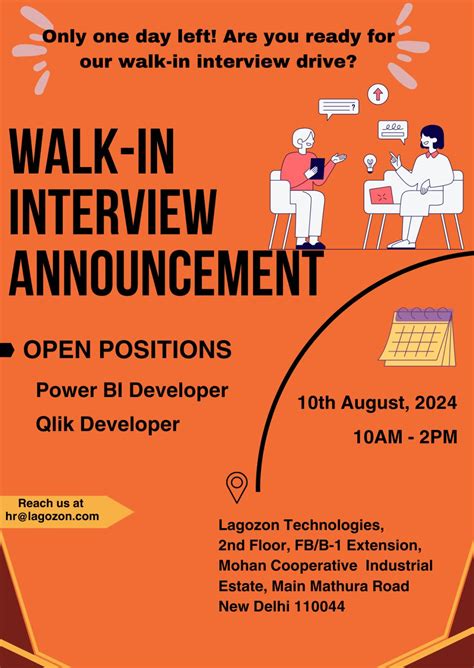 Only one day left! Are you ready for our walk-in interview drive?

WALK-IN INTERVIEW ANNOUNCEMENT

OPEN POSITIONS

Power BI Developer

Qlik Developer

10th August, 2024

10AM - 2PM

Reach us at hr@lagozon.com

Lagozon Technologies, 2nd Floor, FB/B-1 Extension, Mohan Cooperative Industrial Estate, Main Mathura Road New Delhi 110044